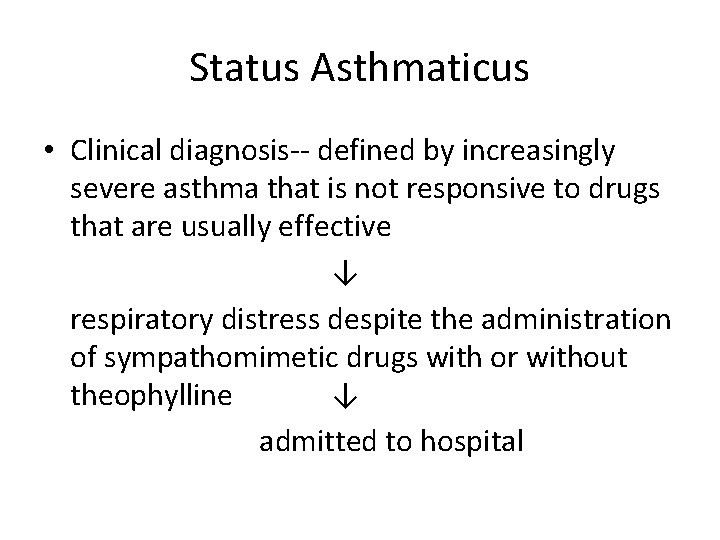 Status Asthmaticus

• Clinical diagnosis-- defined by increasingly severe asthma that is not responsive to drugs that are usually effective

↓

respiratory distress despite the administration of sympathomimetic drugs with or without theophylline ↓

admitted to hospital